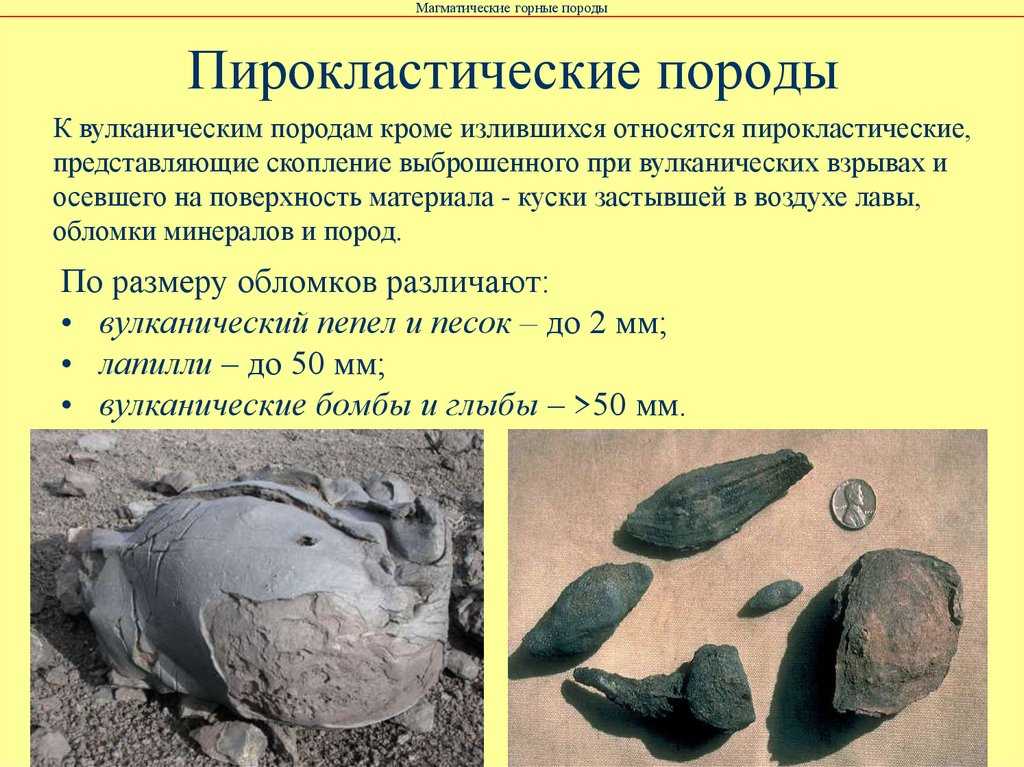 Магматические горные породы

Пирокластические породы

К вулканическим породам кроме излившихся относятся пирокластические, представляющие скопление выброшенного при вулканических взрывах и осевшего на поверхность материала - куски застывшей в воздухе лавы, обломки минералов и пород.

По размеру обломков различают:
• вулканический пепел и песок – до 2 мм;
• лапилли – до 50 мм;
• вулканические бомбы и глыбы – >50 мм.